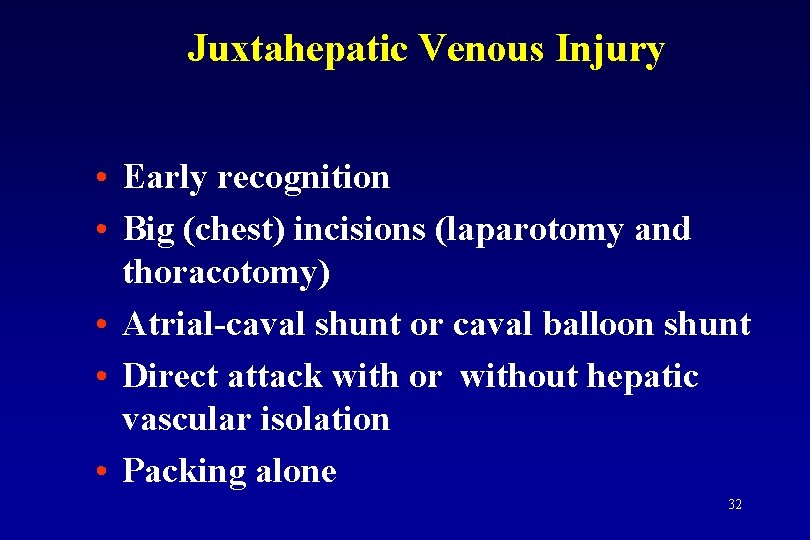 Juxtahepatic Venous Injury

• Early recognition
• Big (chest) incisions (laparotomy and thoracotomy)
• Atrial-caval shunt or caval balloon shunt
• Direct attack with or without hepatic vascular isolation
• Packing alone

32